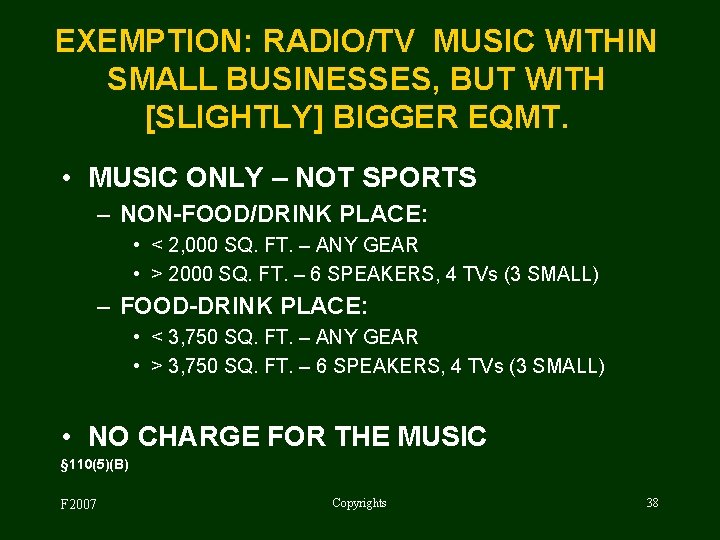 EXEMPTION: RADIO/TV MUSIC WITHIN SMALL BUSINESSES, BUT WITH [SLIGHTLY] BIGGER EQMT.

• MUSIC ONLY – NOT SPORTS
– NON-FOOD/DRINK PLACE:
• < 2,000 SQ. FT. – ANY GEAR
• > 2000 SQ. FT. – 6 SPEAKERS, 4 TVs (3 SMALL)
– FOOD-DRINK PLACE:
• < 3,750 SQ. FT. – ANY GEAR
• > 3,750 SQ. FT. – 6 SPEAKERS, 4 TVs (3 SMALL)

• NO CHARGE FOR THE MUSIC
§110(5)(B)

F2007
Copyrights
38